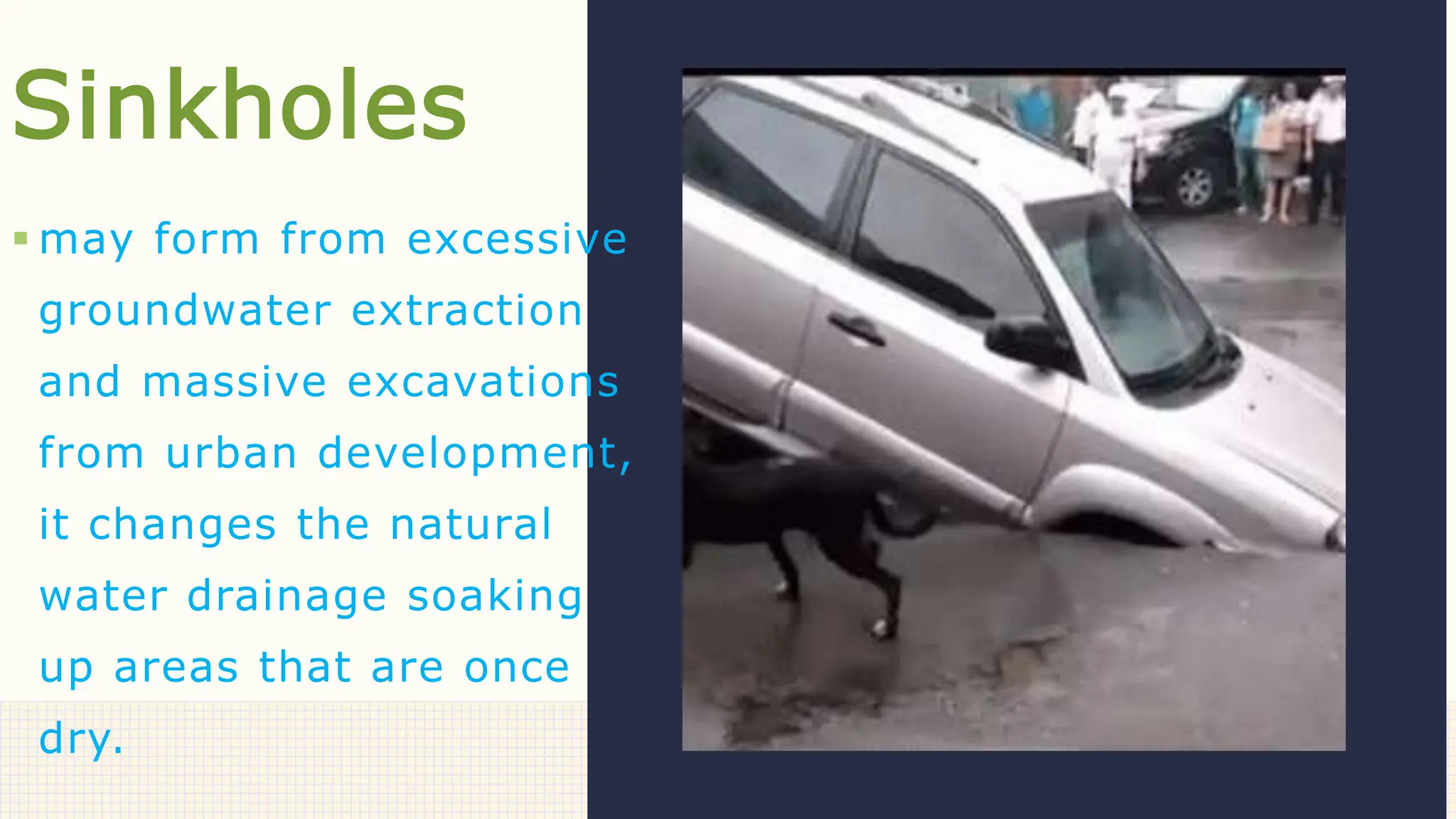 Sinkholes

▪ may form from excessive groundwater extraction and massive excavations from urban development, it changes the natural water drainage soaking up areas that are once dry.